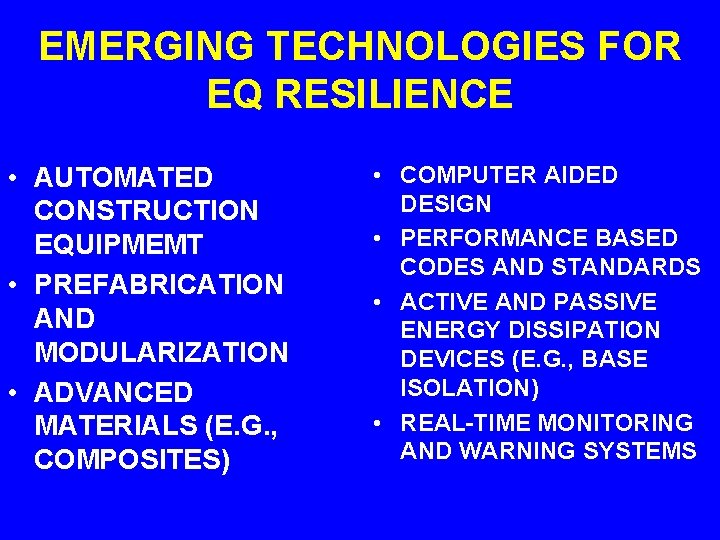 EMERGING TECHNOLOGIES FOR EQ RESILIENCE

• AUTOMATED CONSTRUCTION EQUIPMEMT
• PREFABRICATION AND MODULARIZATION
• ADVANCED MATERIALS (E.G., COMPOSITES)

• COMPUTER AIDED DESIGN
• PERFORMANCE BASED CODES AND STANDARDS
• ACTIVE AND PASSIVE ENERGY DISSIPATION DEVICES (E.G., BASE ISOLATION)
• REAL-TIME MONITORING AND WARNING SYSTEMS